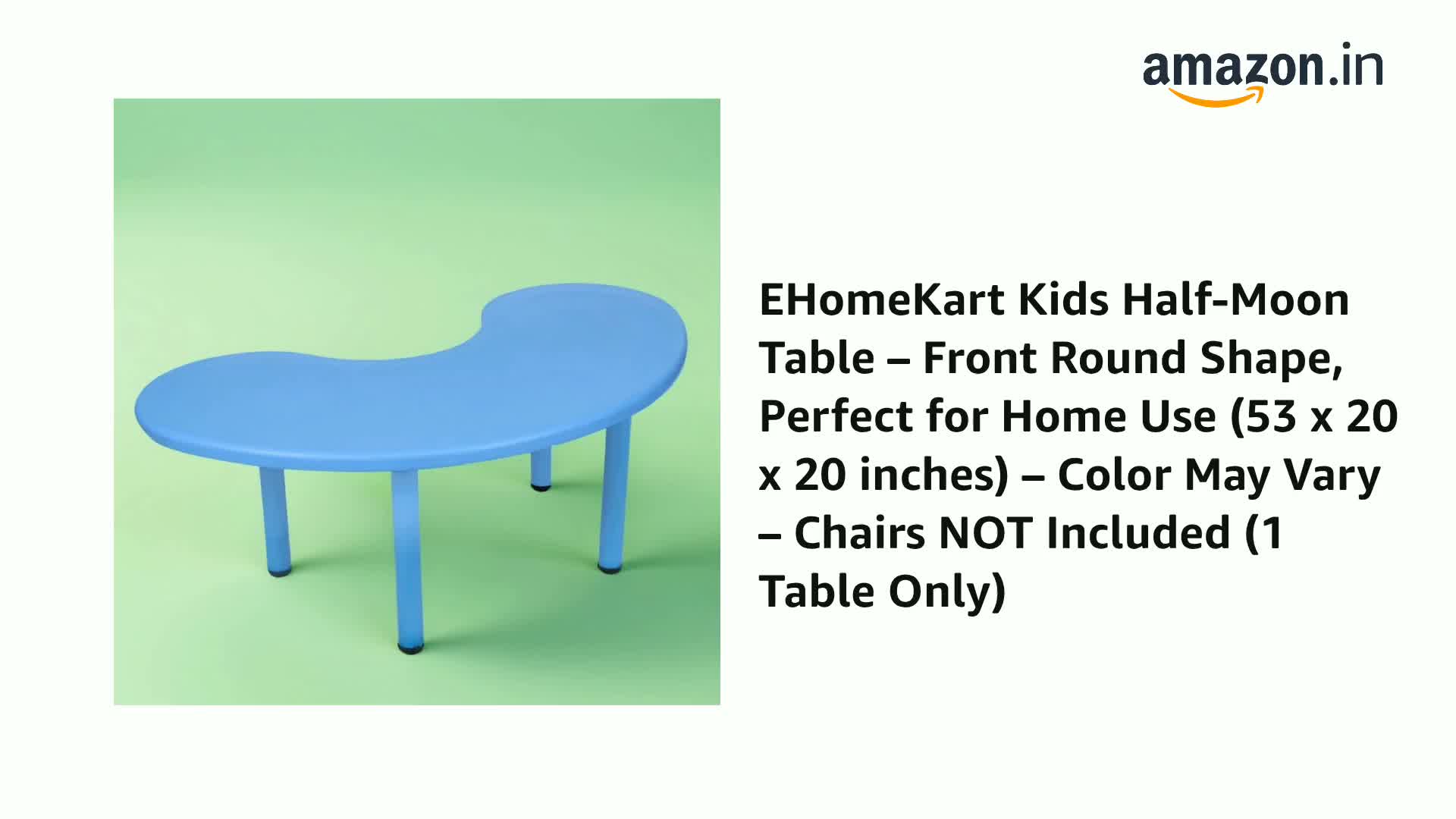 amazon.in

EHomeKart Kids Half-Moon Table – Front Round Shape, Perfect for Home Use (53 x 20 x 20 inches) – Color May Vary – Chairs NOT Included (1 Table Only)